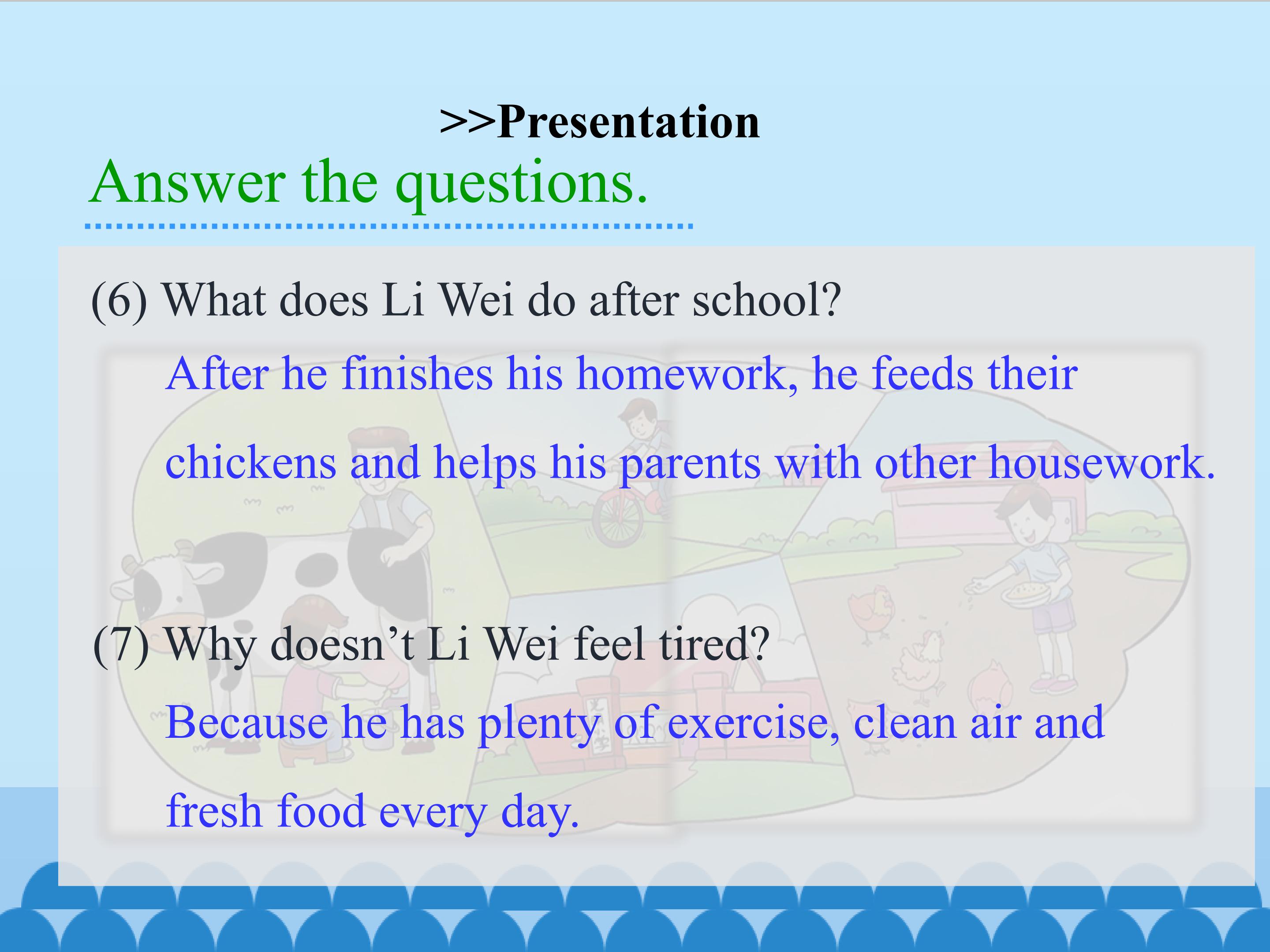 >>Presentation

Answer the questions.

(6) What does Li Wei do after school?

After he finishes his homework, he feeds their chickens and helps his parents with other housework.

(7) Why doesn’t Li Wei feel tired?

Because he has plenty of exercise, clean air and fresh food every day.